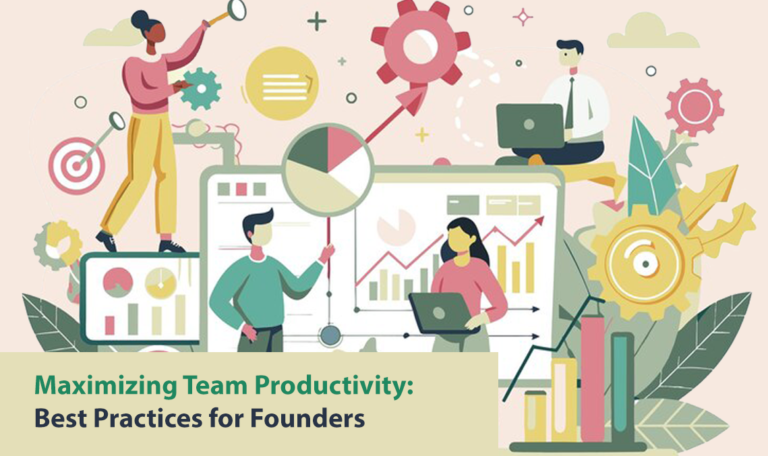 Maximizing Team Productivity:
Best Practices for Founders